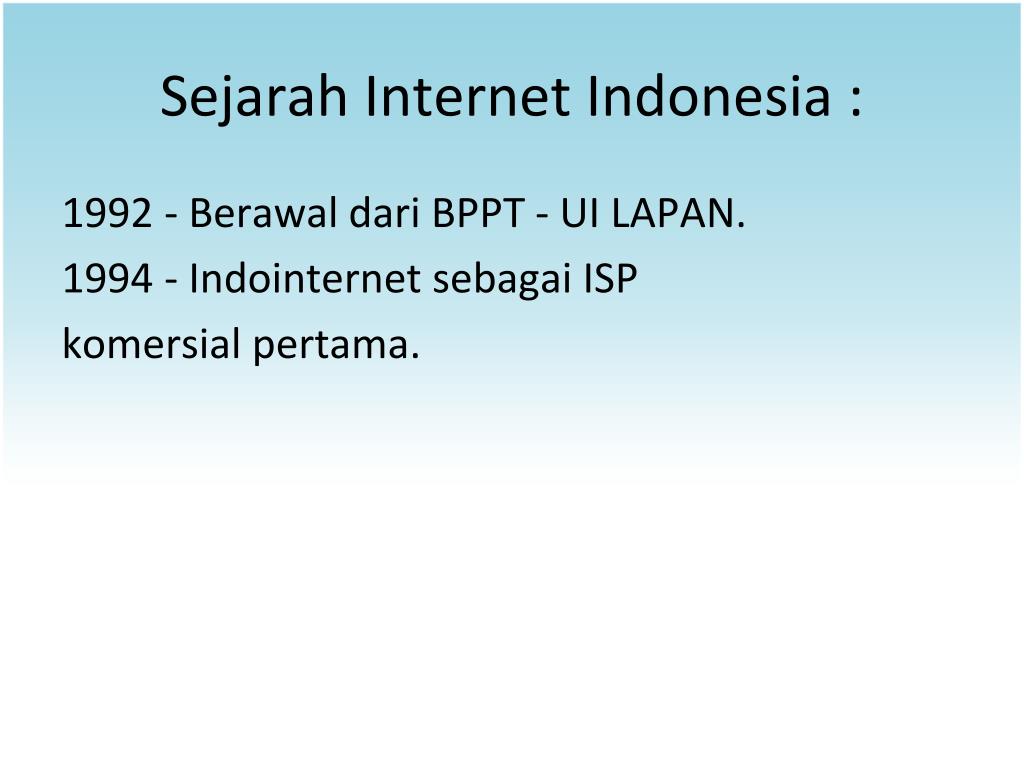 Sejarah Internet Indonesia :

1992 - Berawal dari BPPT - UI LAPAN.
1994 - Indointernet sebagai ISP komersial pertama.